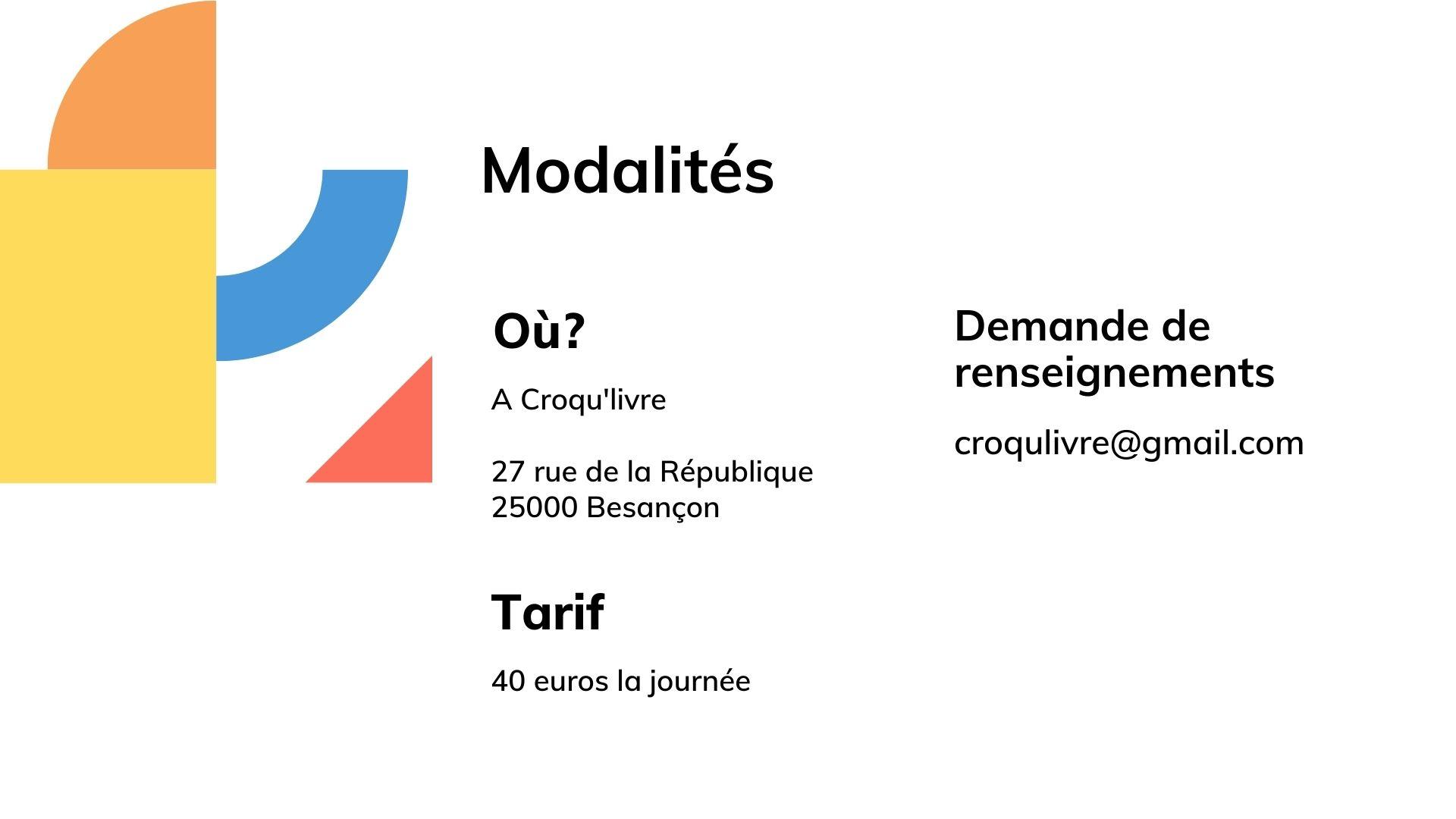 Modalités

Où?

A Croqu'livre

27 rue de la République
25000 Besançon

Tarif

40 euros la journée

Demande de renseignements

croqulivre@gmail.com